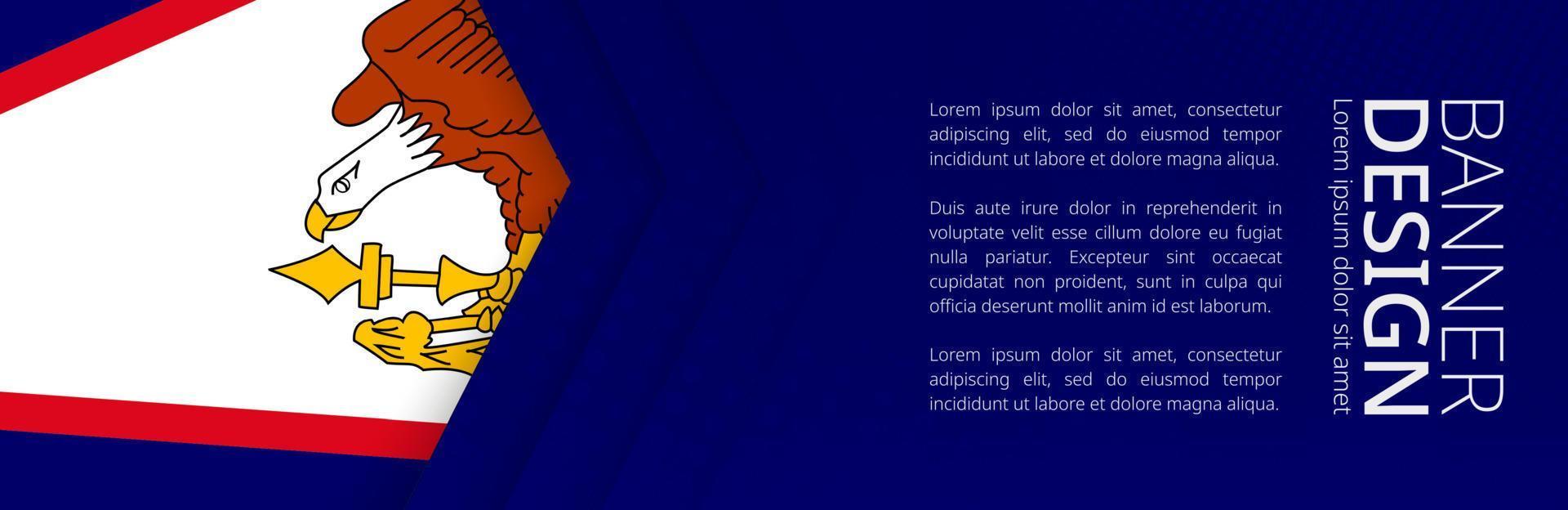 Lorem ipsum dolor sit amet, consectetur adipiscing elit, sed do eiusmod tempor incididunt ut labore et dolore magna aliqua.

Duis aute irure dolor in reprehenderit in voluptate velit esse cillum dolore eu fugiat nulla pariatur. Excepteur sint occaecat cupidatat non proident, sunt in culpa qui officia deserunt mollit anim id est laborum.

Lorem ipsum dolor sit amet, consectetur adipiscing elit, sed do eiusmod tempor incididunt ut labore et dolore magna aliqua.

BANNER
DESIGN
Lorem ipsum dolor sit amet